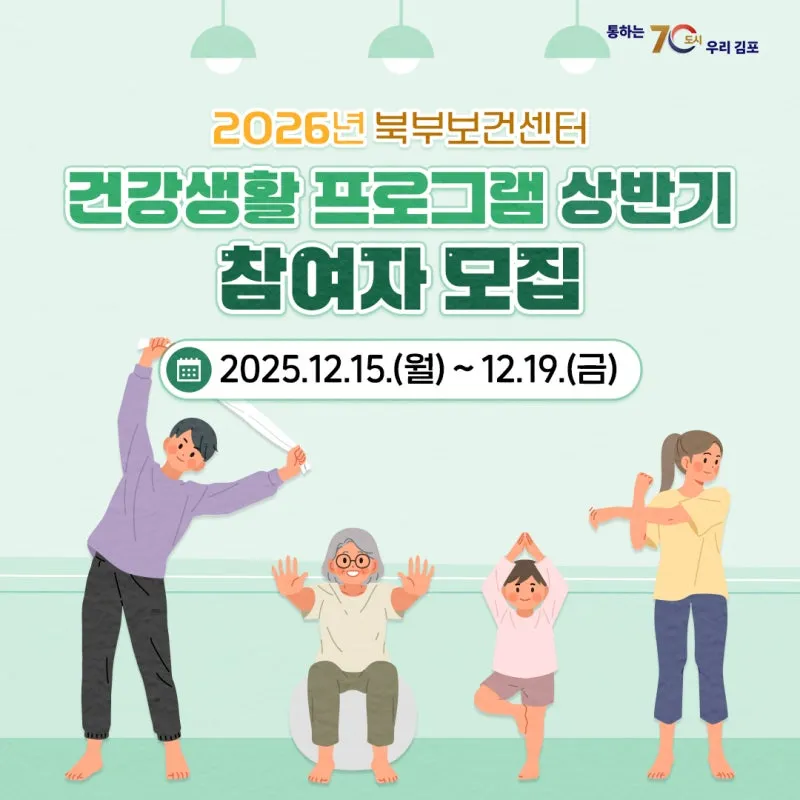 통하는 70 도시 우리 김포

2026년 북부보건센터

건강생활 프로그램 상반기

참여자 모집

2025.12.15.(월) ~ 12.19.(금)